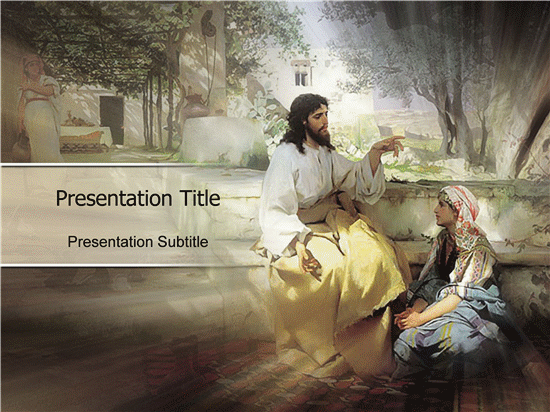 Presentation Title

Presentation Subtitle